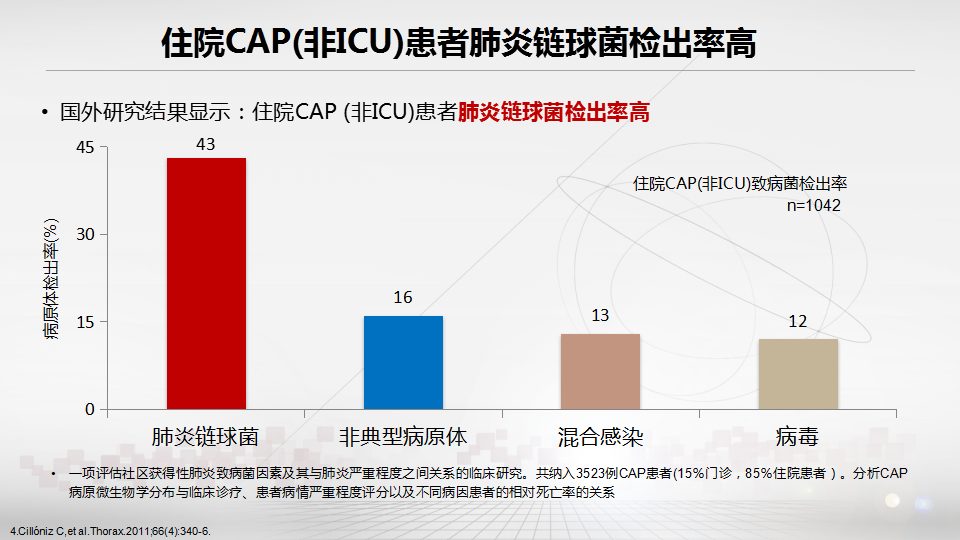 住院CAP(非ICU)患者肺炎链球菌检出率高

• 国外研究结果显示：住院CAP (非ICU)患者肺炎链球菌检出率高

住院CAP(非ICU)致病菌检出率
n=1042

病原体检出率(%)

45
30
15
0

43
16
13
12

肺炎链球菌
非典型病原体
混合感染
病毒

• 一项评估社区获得性肺炎致病菌因素及其与肺炎严重程度之间关系的临床研究。共纳入3523例CAP患者(15%门诊，85%住院患者)。分析CAP病原微生物学分布与临床诊疗、患者病情严重程度评分以及不同病因患者的相对死亡率的关系

4.Cillóniz C,et al.Thorax.2011;66(4):340-6.